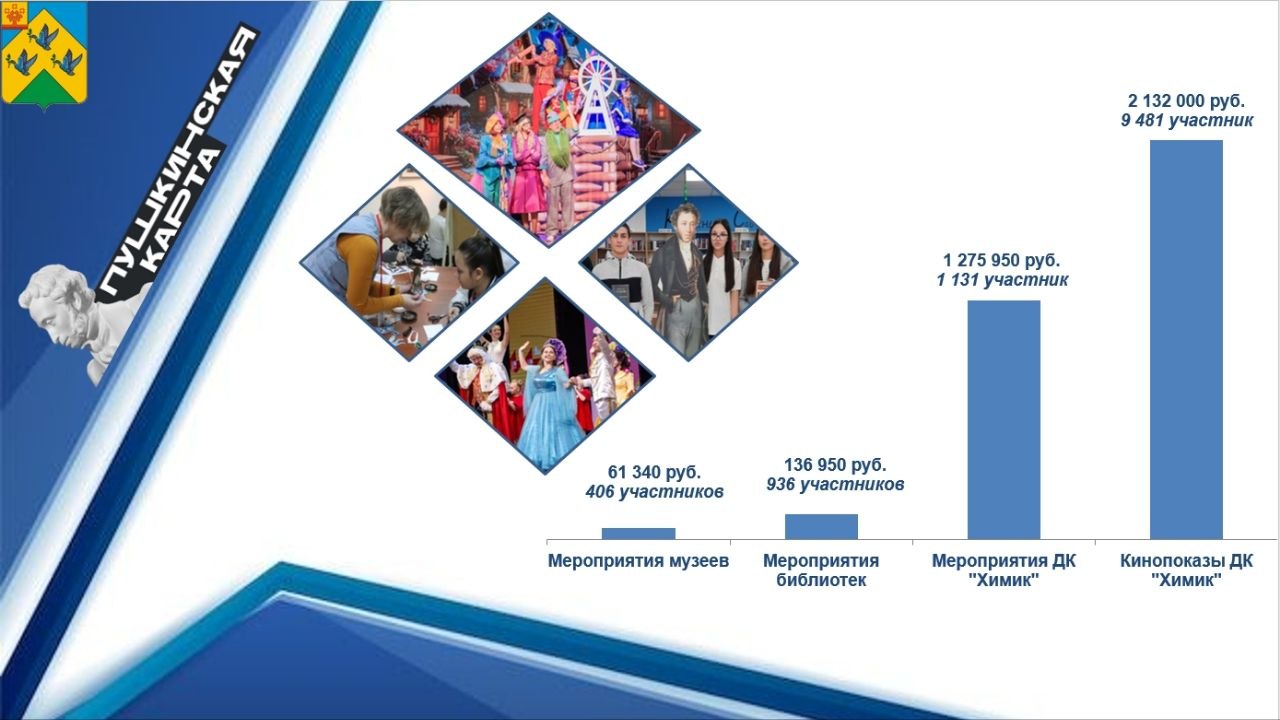 ПУШКИНСКАЯ КАРТА

61 340 руб.
406 участников

136 950 руб.
936 участников

1 275 950 руб.
1 131 участник

2 132 000 руб.
9 481 участник

Мероприятия музеев

Мероприятия библиотек

Мероприятия ДК "Химик"

Кинопоказы ДК "Химик"